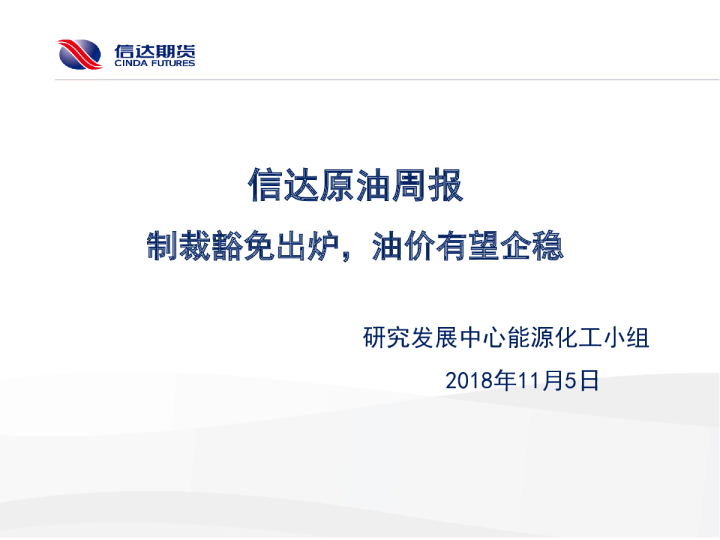 信达期货
CINDA FUTURES

信达原油周报

制裁豁免出炉，油价有望企稳

研究发展中心能源化工小组

2018年11月5日